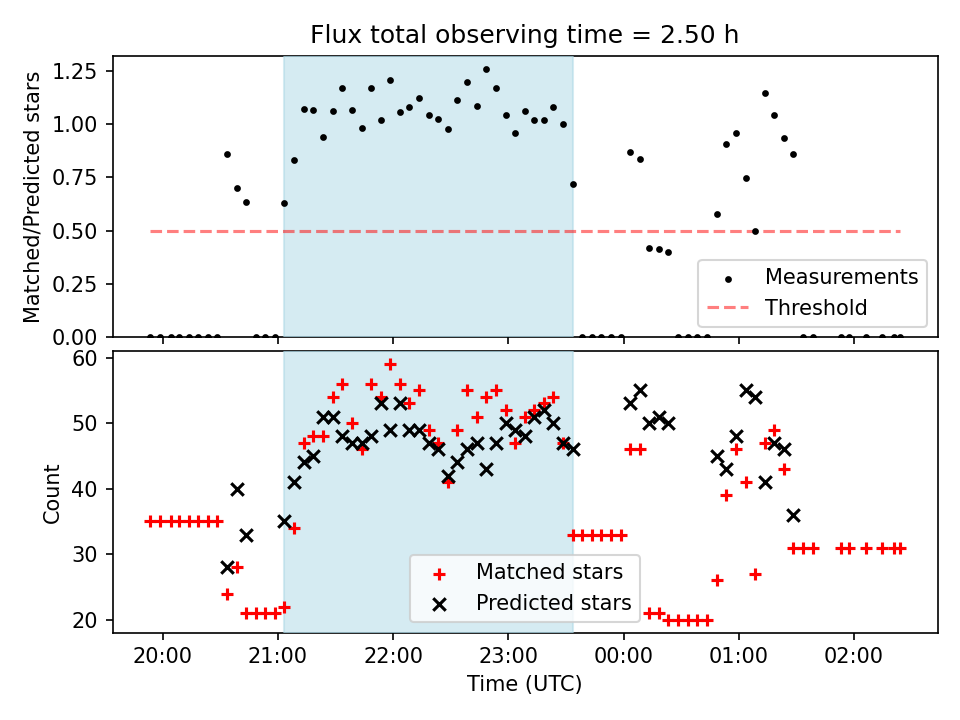 Flux total observing time = 2.50 h

Matched/Predicted stars

1.25
1.00
0.75
0.50
0.25
0.00

Measurements
Threshold

Count

60
50
40
30
20

Matched stars
Predicted stars

20:00
21:00
22:00
23:00
00:00
01:00
02:00

Time (UTC)